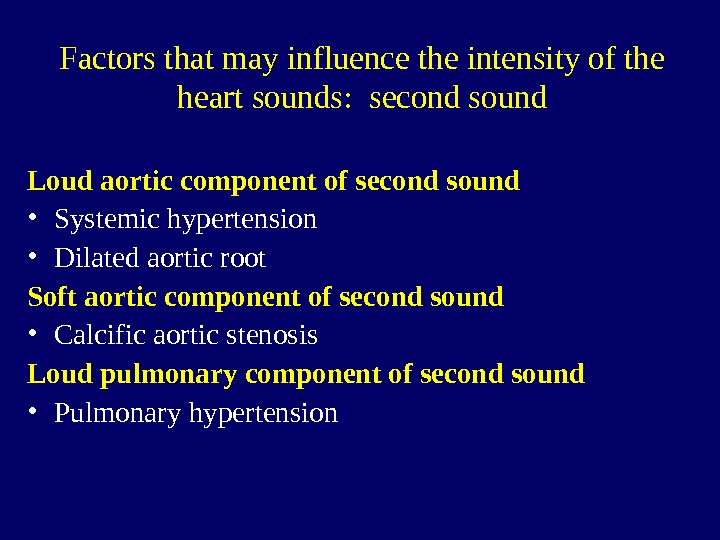 Factors that may influence the intensity of the heart sounds: second sound

Loud aortic component of second sound
• Systemic hypertension
• Dilated aortic root
Soft aortic component of second sound
• Calcific aortic stenosis
Loud pulmonary component of second sound
• Pulmonary hypertension